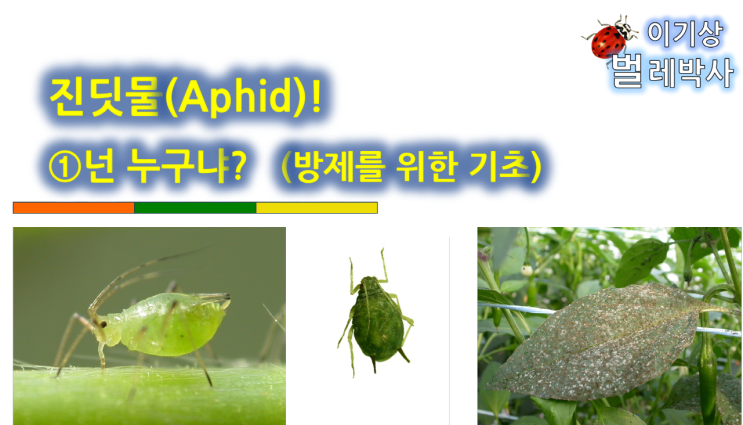 이기상
벌레박사

진딧물(Aphid)!

①넌 누구냐? (방제를 위한 기초)